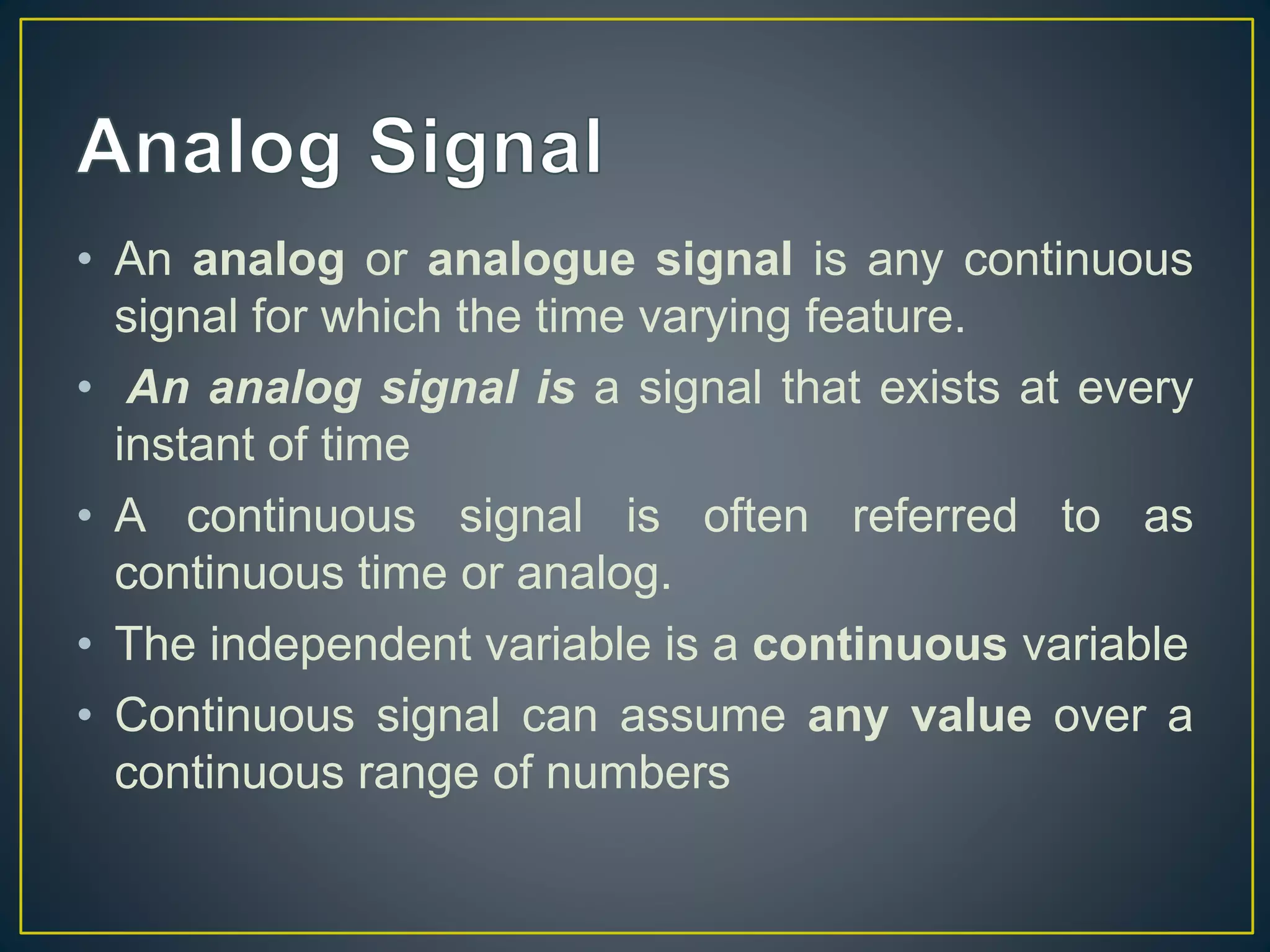 Analog Signal

• An analog or analogue signal is any continuous signal for which the time varying feature.

• An analog signal is a signal that exists at every instant of time

• A continuous signal is often referred to as continuous time or analog.

• The independent variable is a continuous variable

• Continuous signal can assume any value over a continuous range of numbers